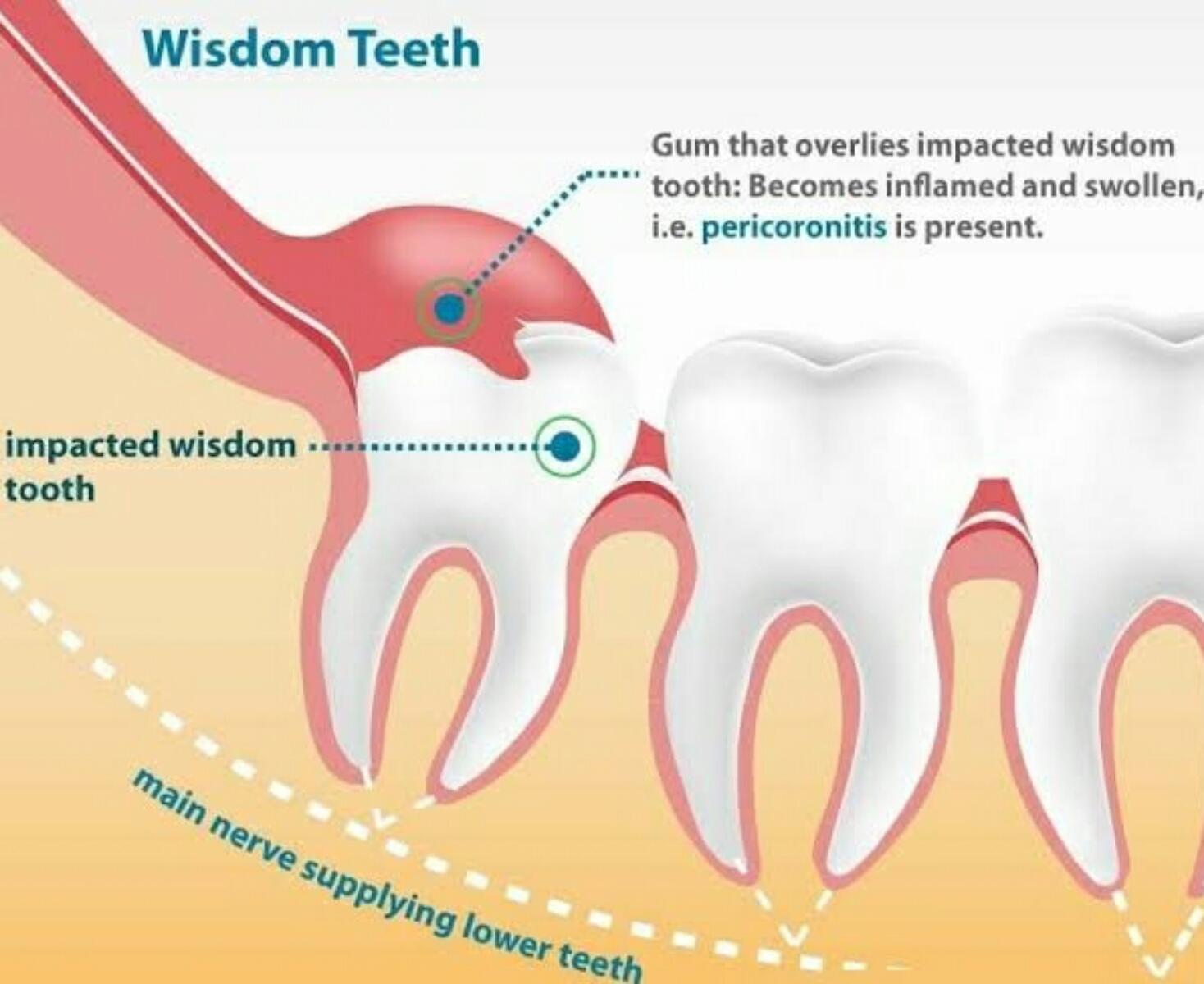 Wisdom Teeth

Gum that overlies impacted wisdom tooth: Becomes inflamed and swollen, i.e. pericoronitis is present.

impacted wisdom tooth

main nerve supplying lower teeth